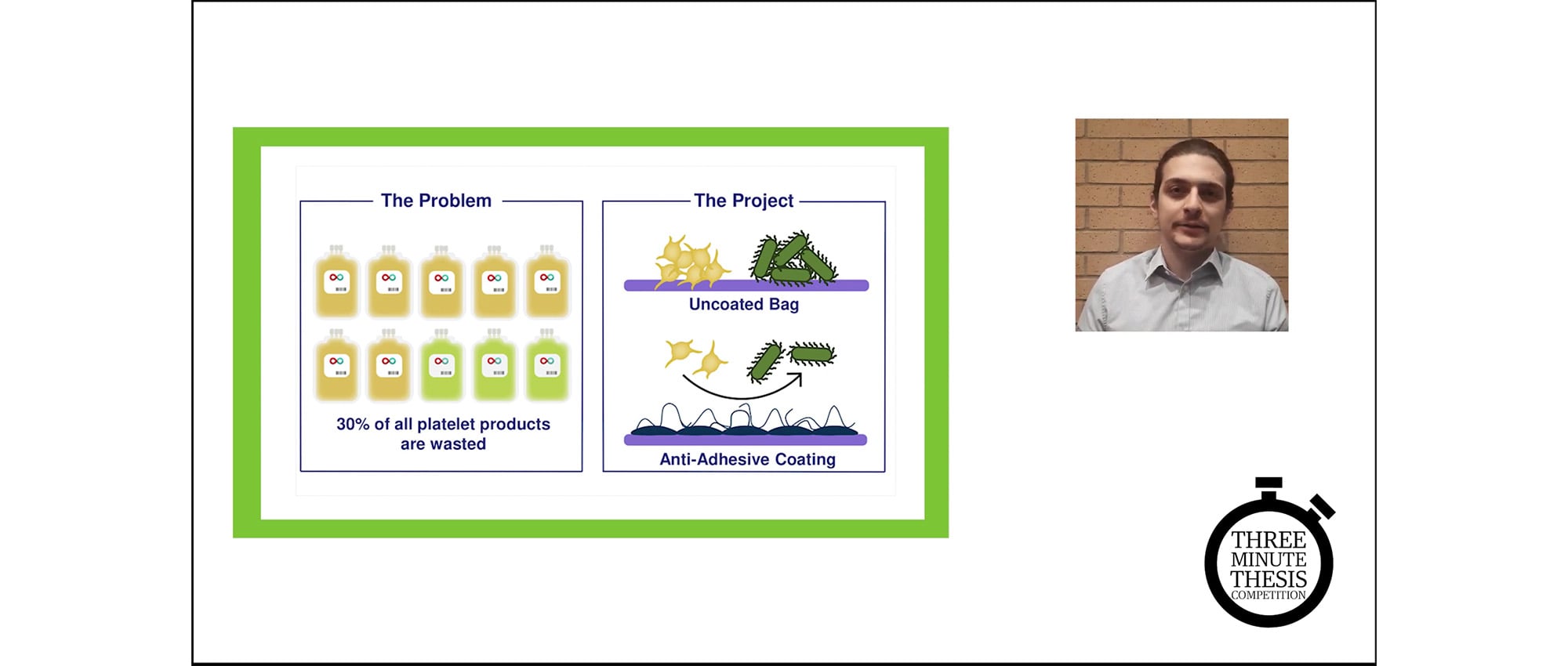 The Problem

30% of all platelet products are wasted

The Project

Uncoated Bag

Anti-Adhesive Coating

THREE MINUTE THESIS COMPETITION